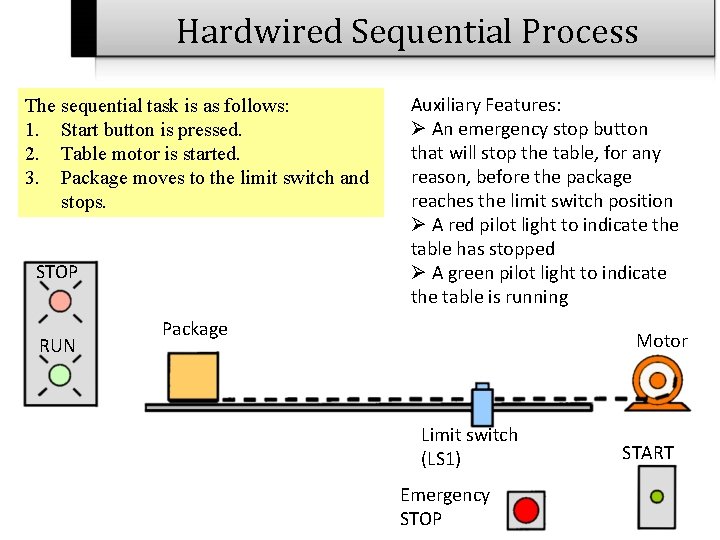 Hardwired Sequential Process

The sequential task is as follows:
1. Start button is pressed.
2. Table motor is started.
3. Package moves to the limit switch and stops.

Auxiliary Features:
➢ An emergency stop button that will stop the table, for any reason, before the package reaches the limit switch position
➢ A red pilot light to indicate the table has stopped
➢ A green pilot light to indicate the table is running

STOP
RUN
Package
Motor
Limit switch (LS1)
START
Emergency STOP